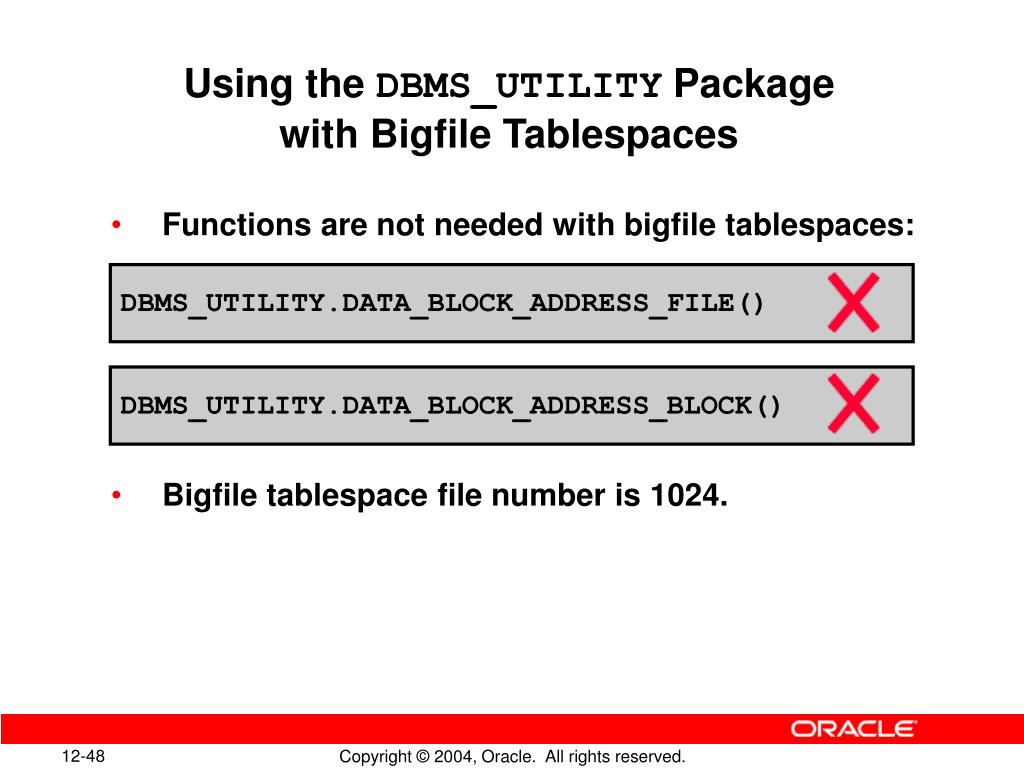 Using the DBMS_UTILITY Package with Bigfile Tablespaces

• Functions are not needed with bigfile tablespaces:

DBMS_UTILITY.DATA_BLOCK_ADDRESS_FILE()

DBMS_UTILITY.DATA_BLOCK_ADDRESS_BLOCK()

• Bigfile tablespace file number is 1024.

ORACLE

12-48

Copyright © 2004, Oracle. All rights reserved.